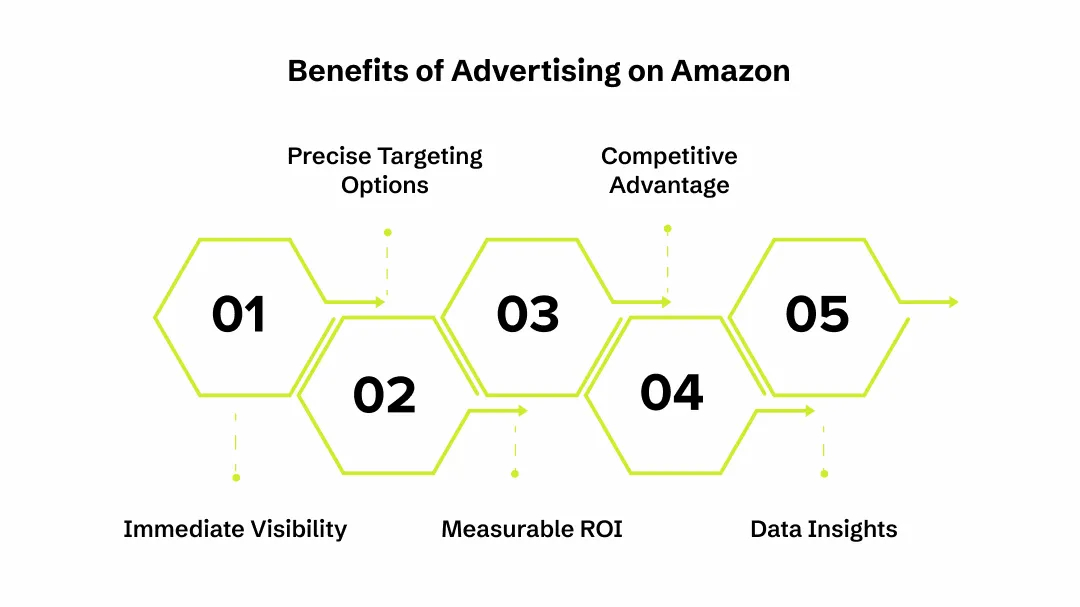 Benefits of Advertising on Amazon

Precise Targeting Options

Competitive Advantage

01

02

03

04

05

Immediate Visibility

Measurable ROI

Data Insights